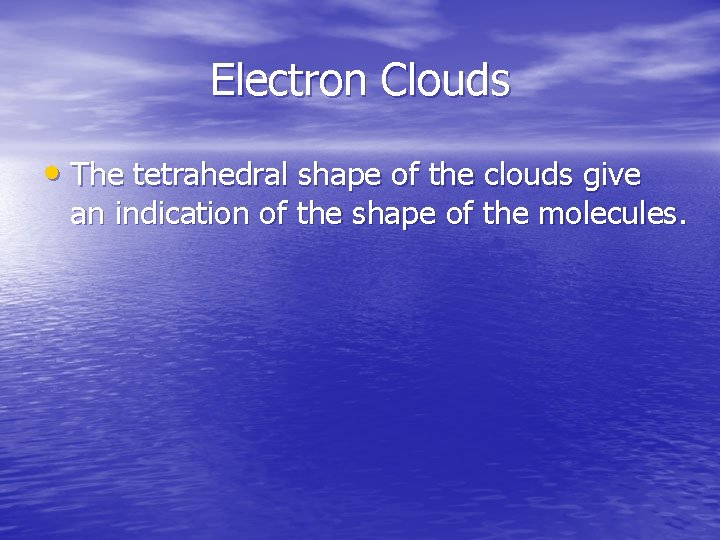 Electron Clouds

• The tetrahedral shape of the clouds give an indication of the shape of the molecules.